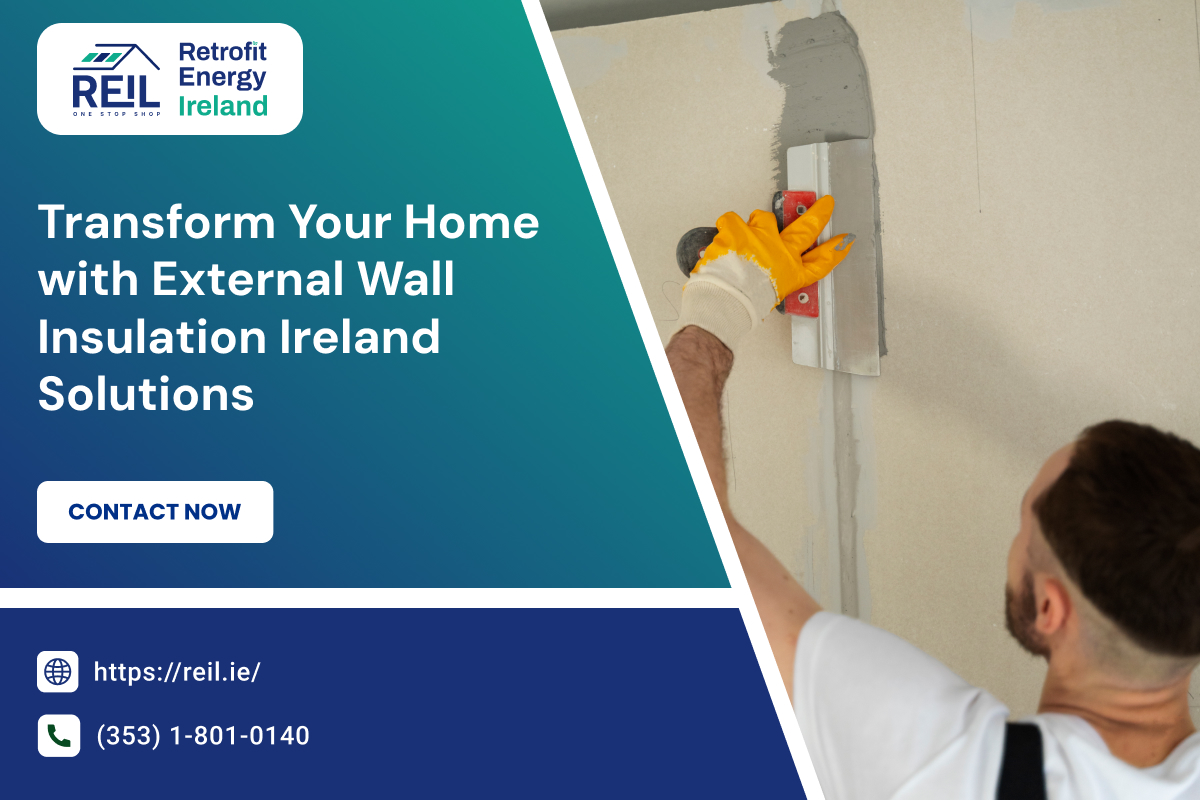 REIL
ONE STOP SHOP
Retrofit Energy Ireland

Transform Your Home with External Wall Insulation Ireland Solutions

CONTACT NOW

https://reil.ie/

(353) 1-801-0140